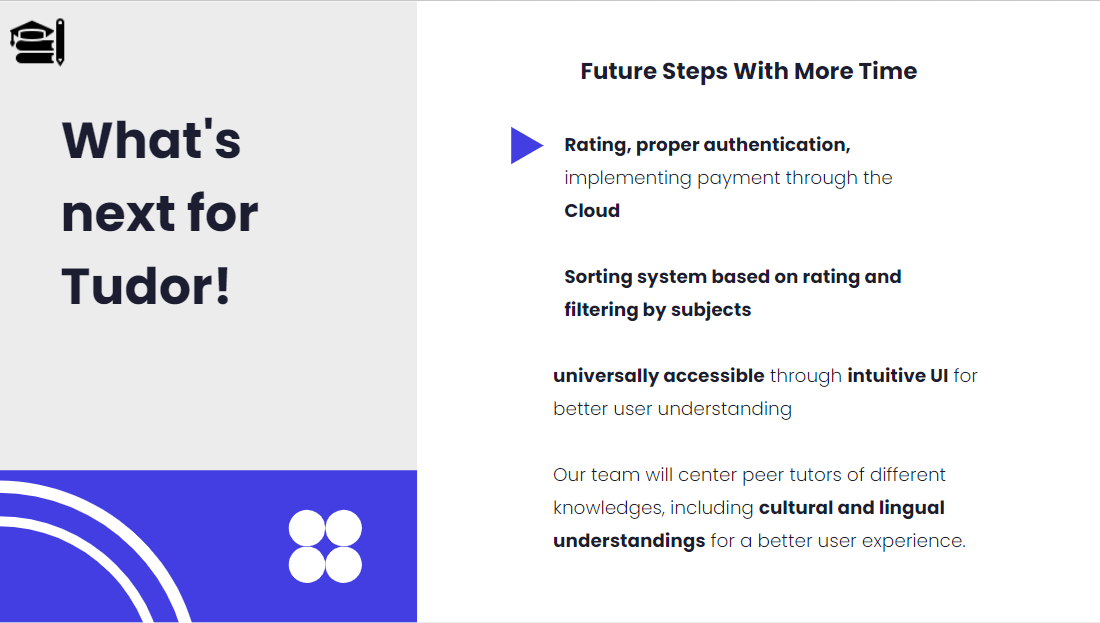 What's next for Tudor!

Future Steps With More Time

Rating, proper authentication, implementing payment through the Cloud

Sorting system based on rating and filtering by subjects

universally accessible through intuitive UI for better user understanding

Our team will center peer tutors of different knowledges, including cultural and lingual understandings for a better user experience.